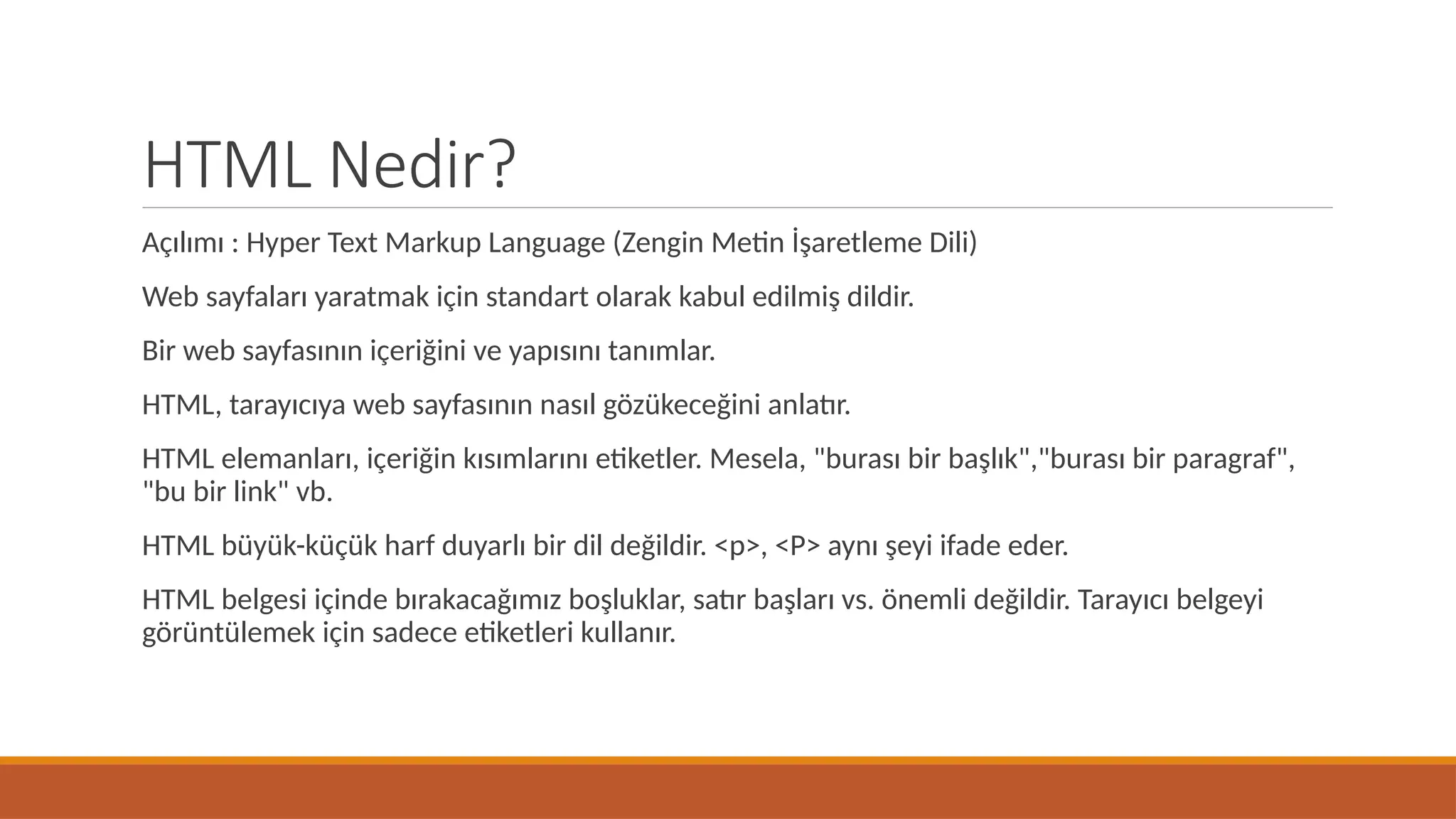 HTML Nedir?

Açılımı : Hyper Text Markup Language (Zengin Metin İşaretleme Dili)

Web sayfaları yaratmak için standart olarak kabul edilmiş dildir.

Bir web sayfasının içeriğini ve yapısını tanımlar.

HTML, tarayıcıya web sayfasının nasıl gözükeceğini anlatır.

HTML elemanları, içeriğin kısımlarını etiketler. Mesela, "burası bir başlık","burası bir paragraf", "bu bir link" vb.

HTML büyük-küçük harf duyarlı bir dil değildir. <p>, <P> aynı şeyi ifade eder.

HTML belgesi içinde bırakacağımız boşluklar, satır başları vs. önemli değildir. Tarayıcı belgeyi görüntülemek için sadece etiketleri kullanır.